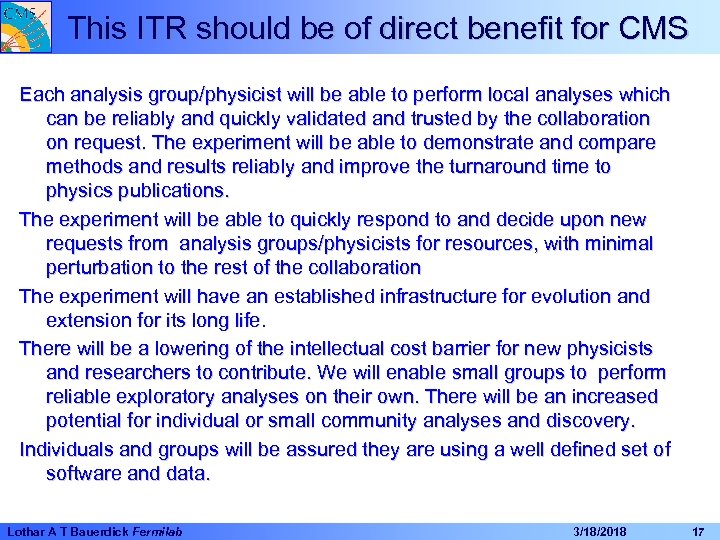 CMS

This ITR should be of direct benefit for CMS

Each analysis group/physicist will be able to perform local analyses which can be reliably and quickly validated and trusted by the collaboration on request. The experiment will be able to demonstrate and compare methods and results reliably and improve the turnaround time to physics publications.

The experiment will be able to quickly respond to and decide upon new requests from analysis groups/physicists for resources, with minimal perturbation to the rest of the collaboration

The experiment will have an established infrastructure for evolution and extension for its long life.

There will be a lowering of the intellectual cost barrier for new physicists and researchers to contribute. We will enable small groups to perform reliable exploratory analyses on their own. There will be an increased potential for individual or small community analyses and discovery.

Individuals and groups will be assured they are using a well defined set of software and data.

Lothar A T Bauerdick Fermilab 3/18/2018 17